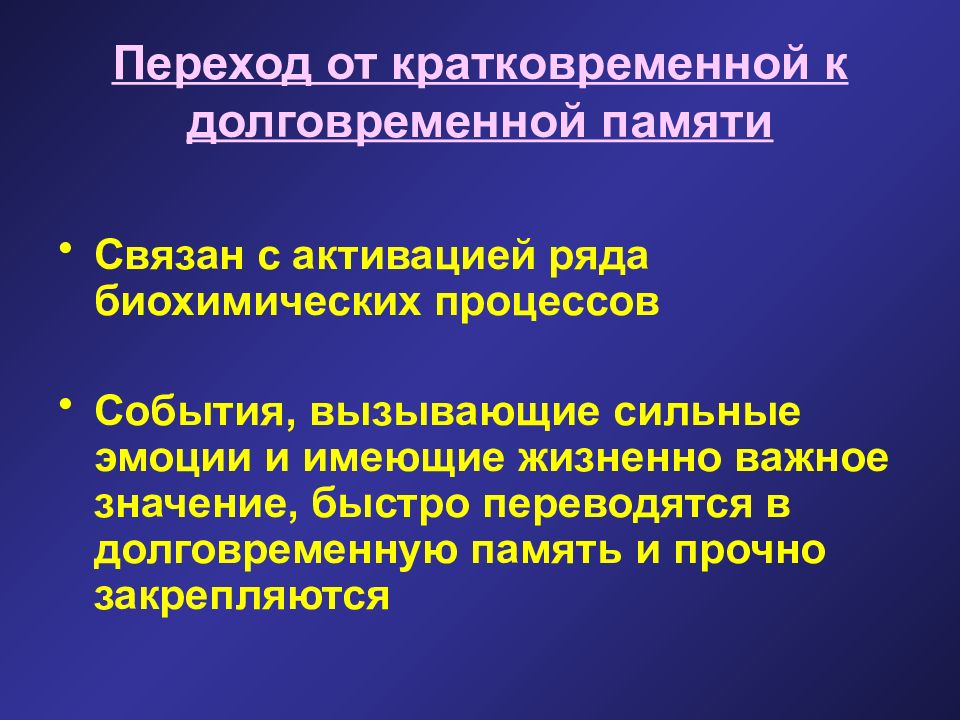 Переход от кратковременной к долговременной памяти

• Связан с активацией ряда биохимических процессов

• События, вызывающие сильные эмоции и имеющие жизненно важное значение, быстро переводятся в долговременную память и прочно закрепляются